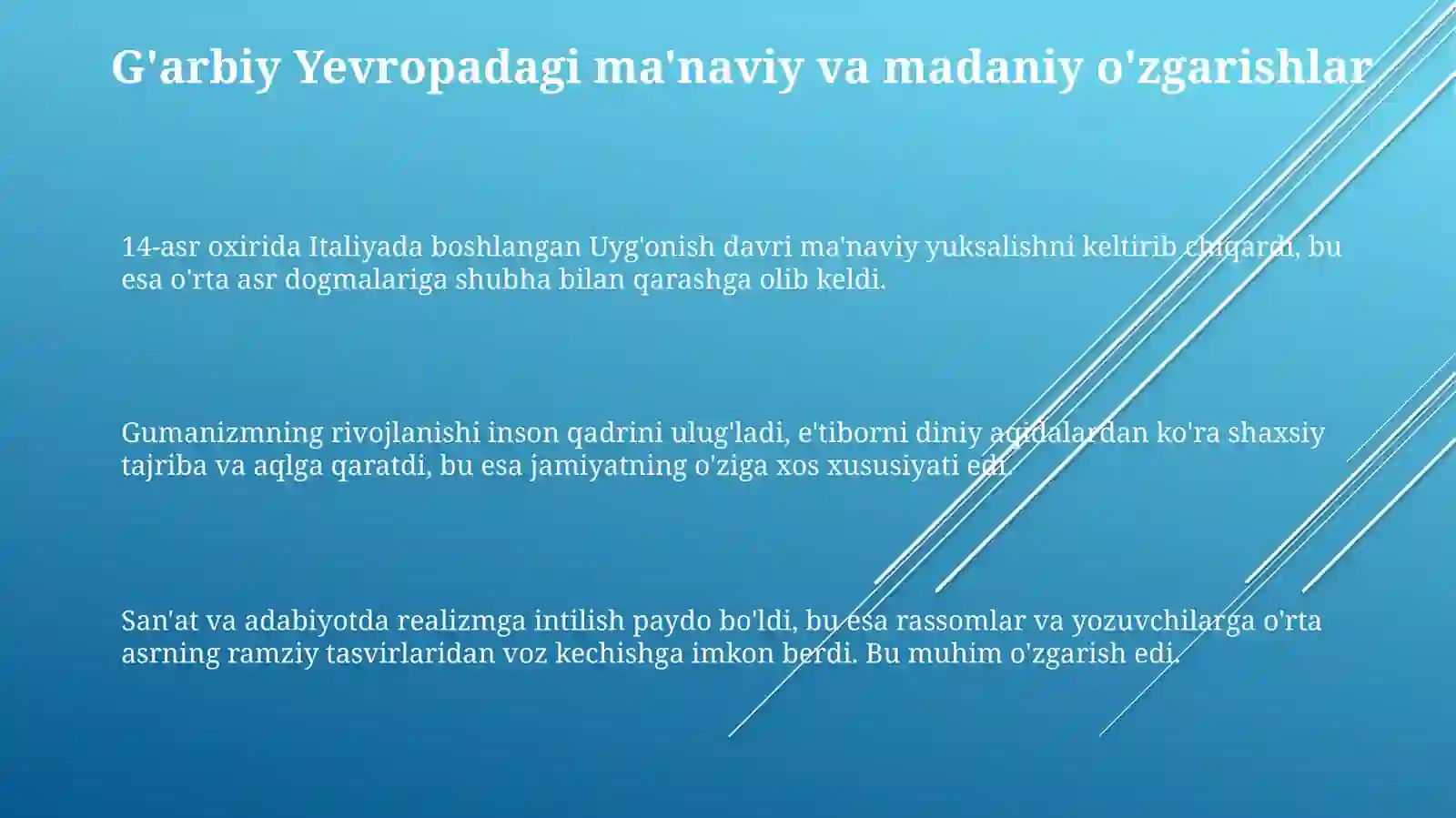 G'arbiy Yevropadagi ma'naviy va madaniy o'zgarishlar

14-asr oxirida Italiyada boshlangan Uyg'onish davri ma'naviy yuksalishni keltirib chiqardi, bu esa o'rta asr dogmalariga shubha bilan qarashga olib keldi.

Gumanizmning rivojlanishi inson qadrini ulug'ladi, e'tiborni diniy aqidalardan ko'ra shaxsiy tajriba va aqlga qaratdi, bu esa jamiyatning o'ziga xos xususiyati edi.

San'at va adabiyotda realizmga intilish paydo bo'ldi, bu esa rassomlar va yozuvchilarga o'rta asrning ramziy tasvirlaridan voz kechishga imkon berdi. Bu muhim o'zgarish edi.